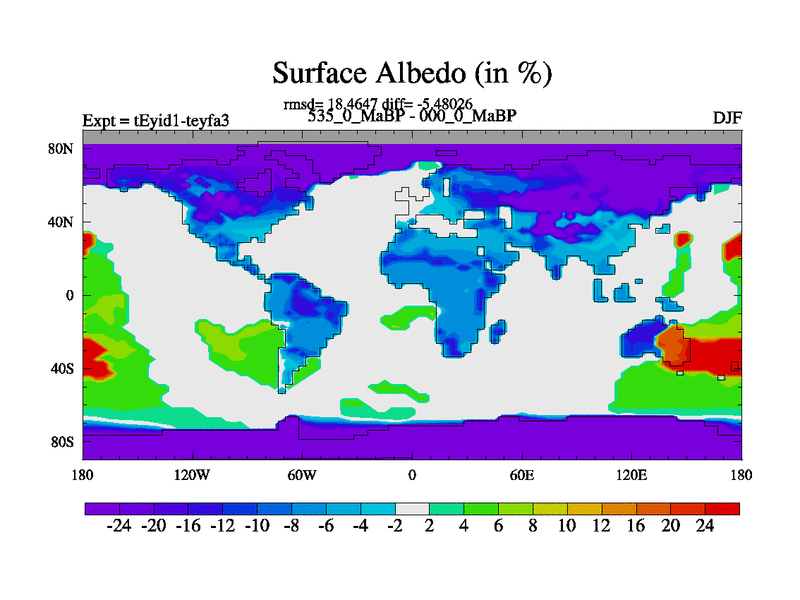 Surface Albedo (in %)

rmsd= 18.4647 diff= -5.48026
Expt = tEyid1-teyfa3
535_0_MaBP - 000_0_MaBP
DJF

80N
40N
0
40S
80S

180
120W
60W
0
60E
120E
180

-24 -20 -16 -12 -10 -8 -6 -4 -2 2 4 6 8 10 12 16 20 24